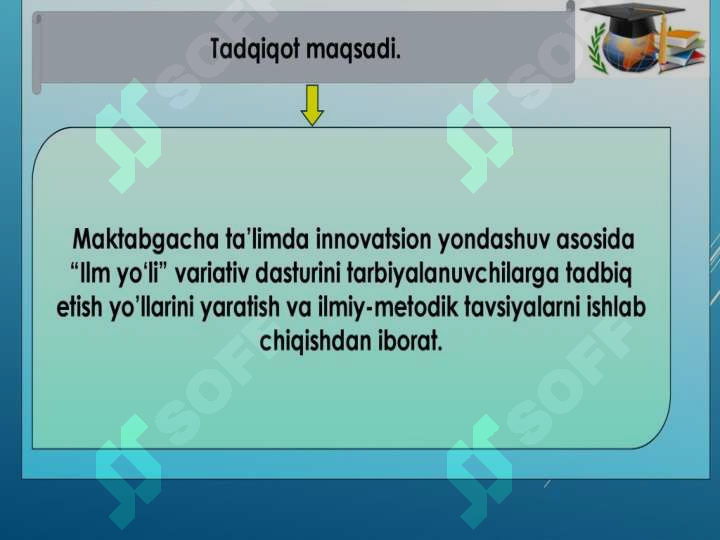 Tadqiqot maqsadi.

Maktabgacha ta'limda innovatsion yondashuv asosida "Ilm yo'li" variativ dasturini tarbiyalanuvchilarga tadbiq etish yo'llarini yaratish va ilmiy-metodik tavsiyalarni ishlab chiqishdan iborat.

SOFF SOFF SOFF SOFF